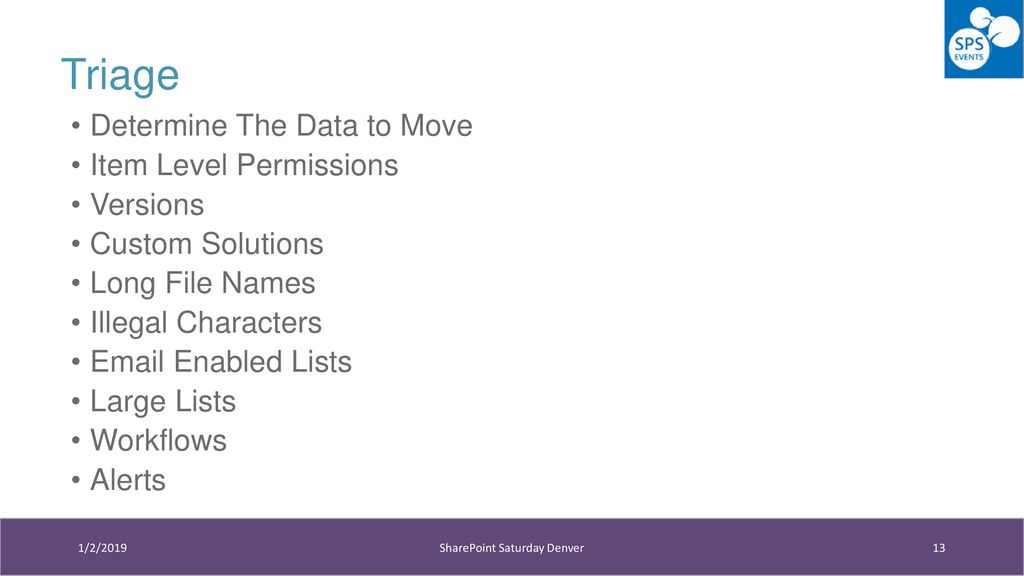 SPS EVENTS

Triage

• Determine The Data to Move
• Item Level Permissions
• Versions
• Custom Solutions
• Long File Names
• Illegal Characters
• Email Enabled Lists
• Large Lists
• Workflows
• Alerts

1/2/2019 SharePoint Saturday Denver 13